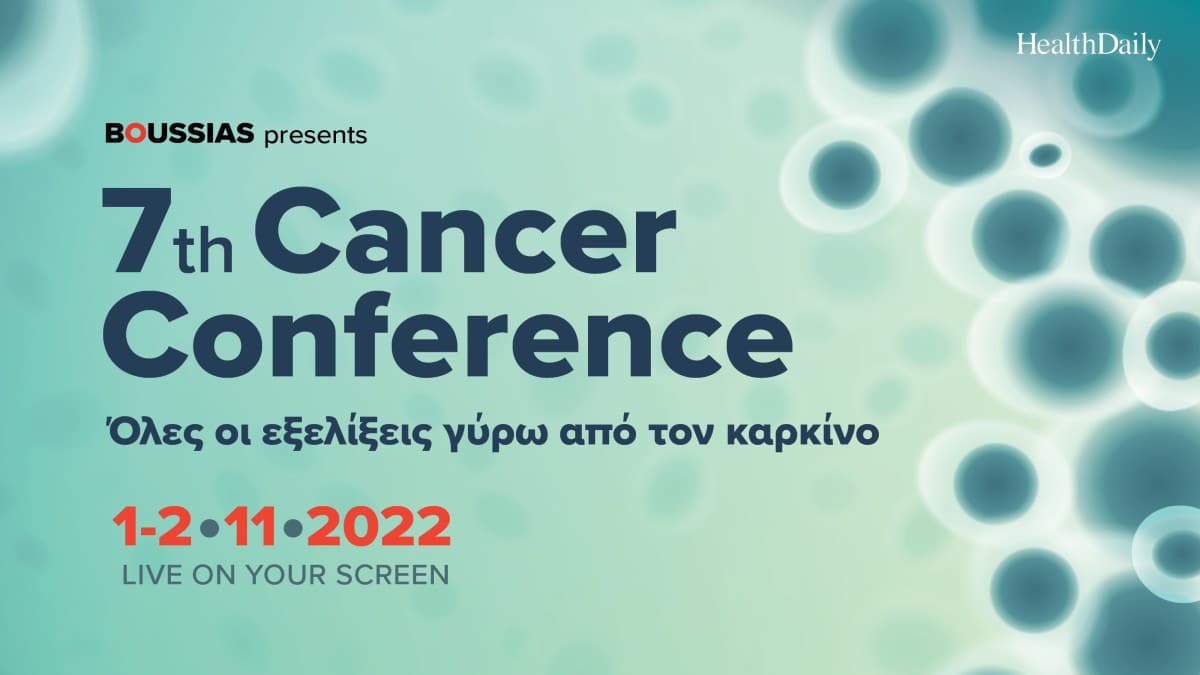 HealthDaily

BOUSSIAS presents

7th Cancer Conference

Όλες οι εξελίξεις γύρω από τον καρκίνο

1-2•11•2022

LIVE ON YOUR SCREEN